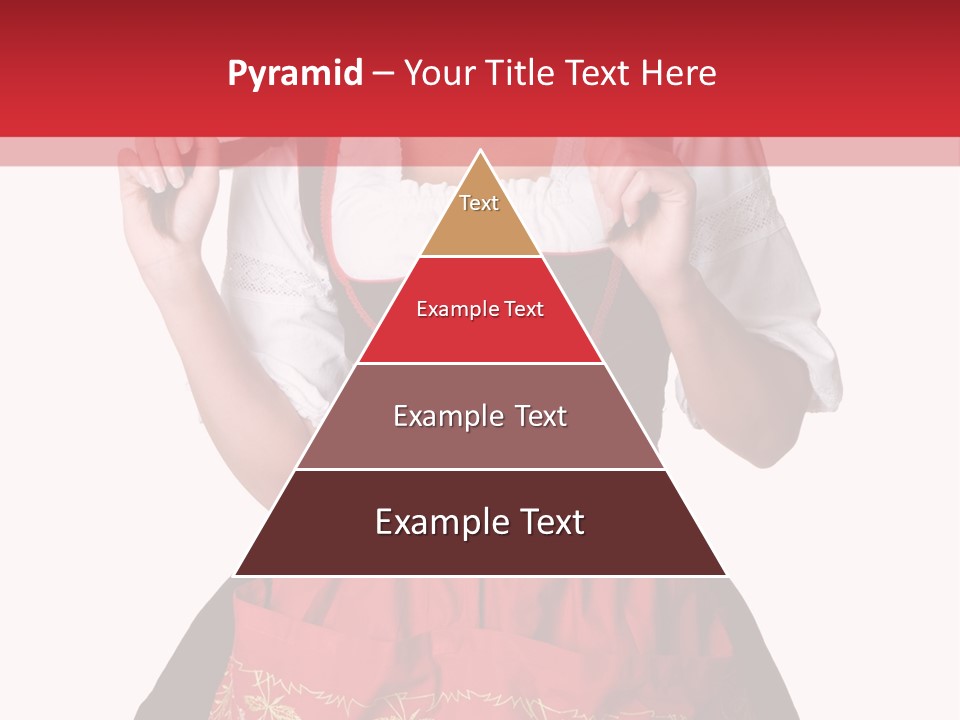 Pyramid – Your Title Text Here

Text

Example Text

Example Text

Example Text